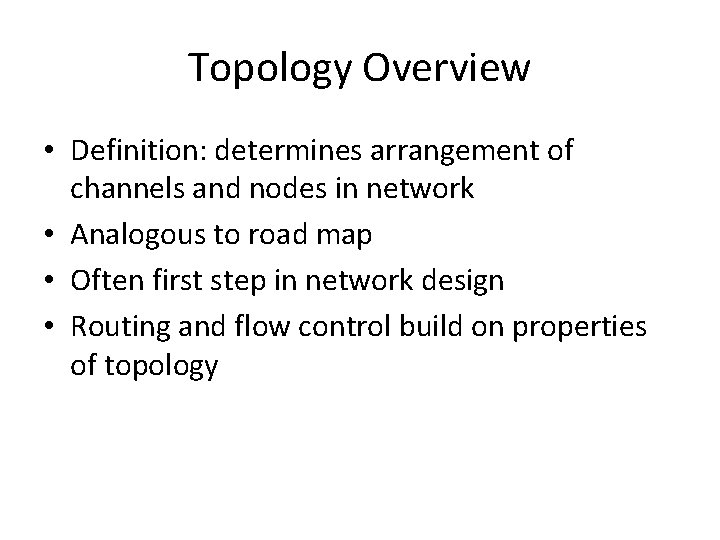 Topology Overview

• Definition: determines arrangement of channels and nodes in network
• Analogous to road map
• Often first step in network design
• Routing and flow control build on properties of topology